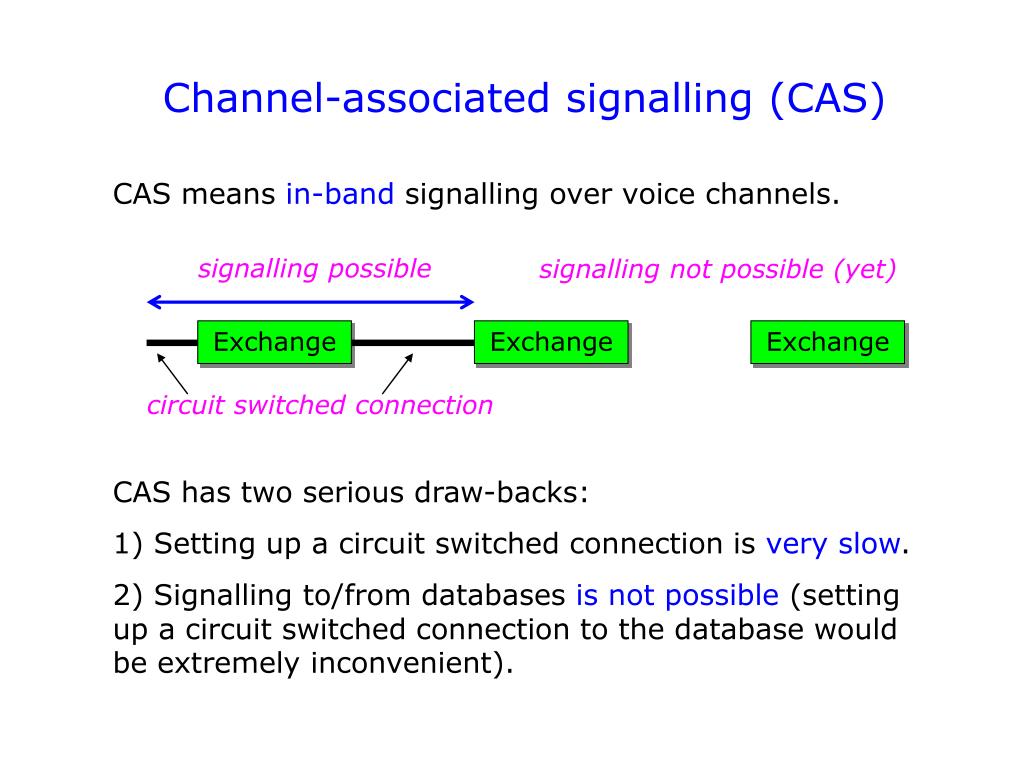 Channel-associated signalling (CAS)

CAS means in-band signalling over voice channels.

signalling possible

signalling not possible (yet)

Exchange

Exchange

Exchange

circuit switched connection

CAS has two serious draw-backs:

1) Setting up a circuit switched connection is very slow.

2) Signalling to/from databases is not possible (setting up a circuit switched connection to the database would be extremely inconvenient).